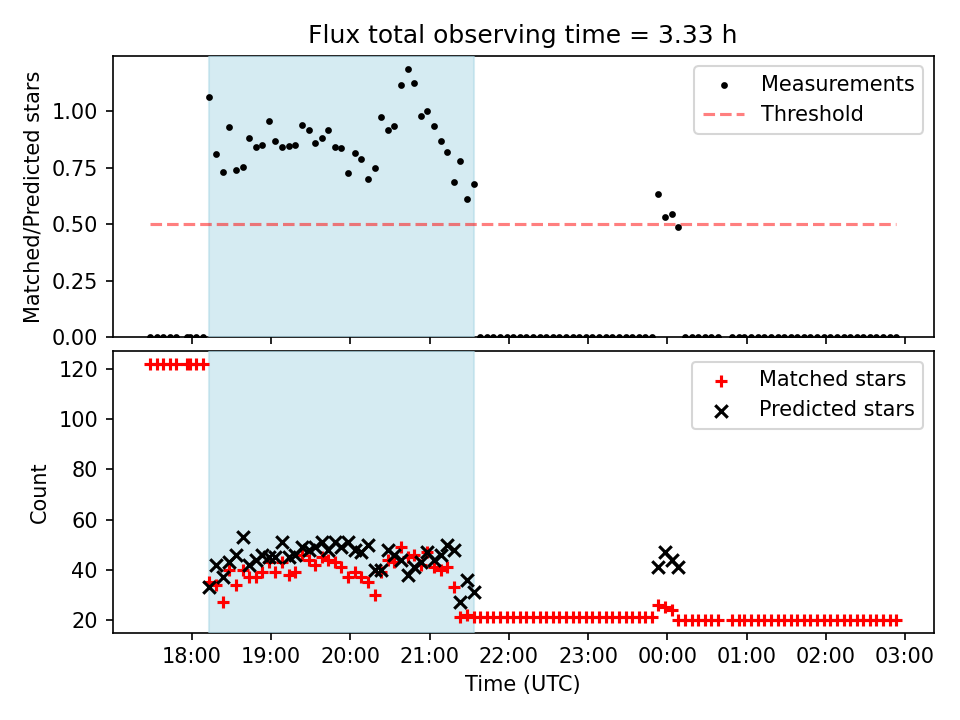 Flux total observing time = 3.33 h

Matched/Predicted stars

1.00
0.75
0.50
0.25
0.00

Measurements
Threshold

Count

120
100
80
60
40
20

Matched stars
Predicted stars

18:00 19:00 20:00 21:00 22:00 23:00 00:00 01:00 02:00 03:00

Time (UTC)